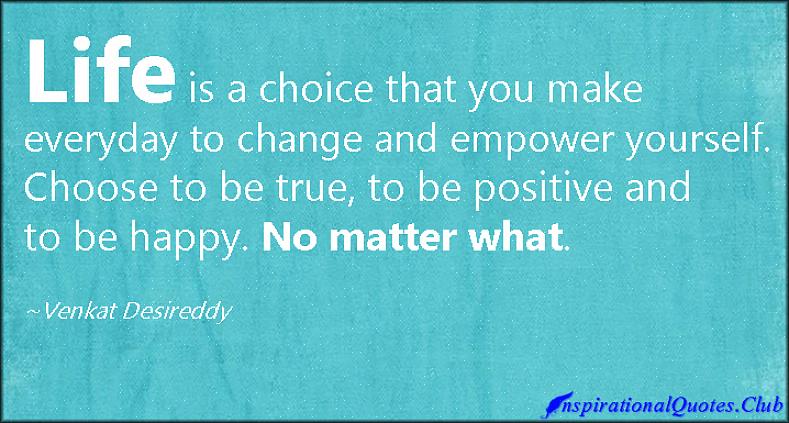 Life is a choice that you make everyday to change and empower yourself. Choose to be true, to be positive and to be happy. No matter what.

~Venkat Desireddy

InspirationalQuotes.Club